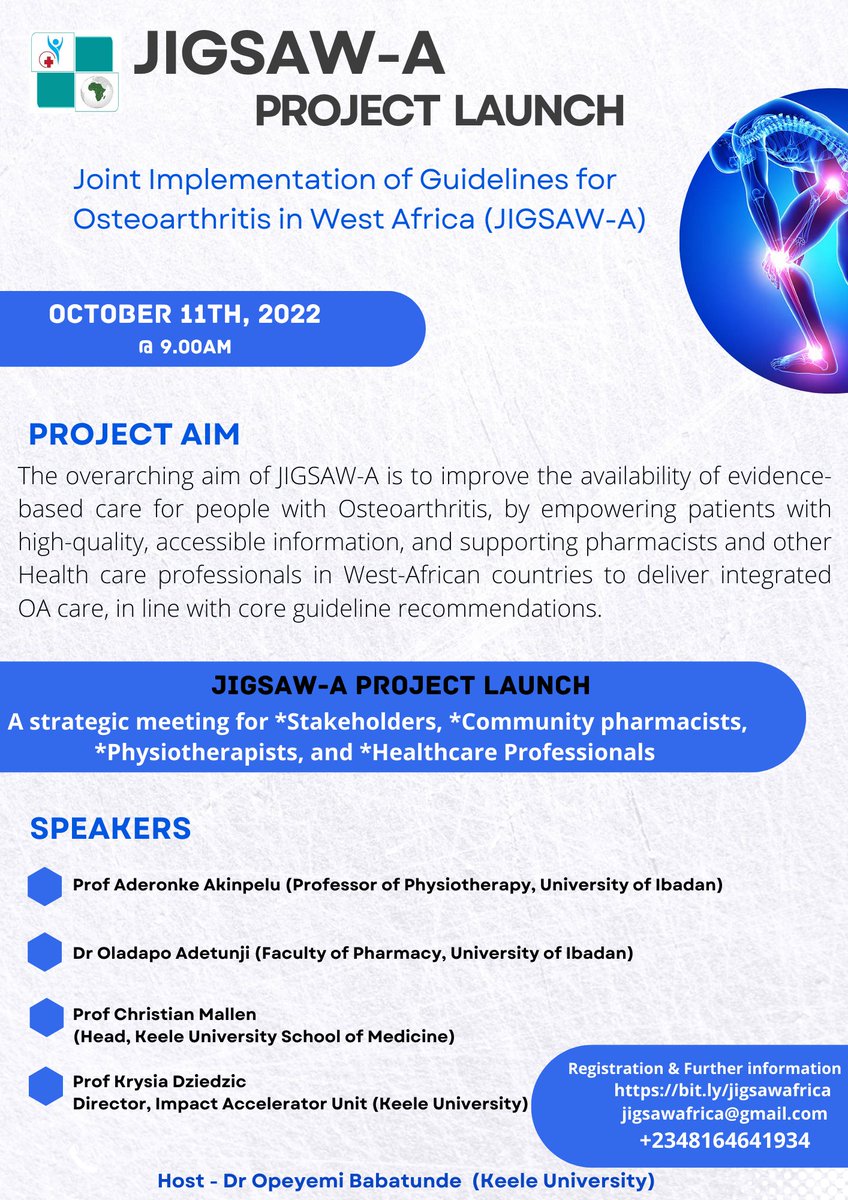 JIGSAW-A
PROJECT LAUNCH

Joint Implementation of Guidelines for Osteoarthritis in West Africa (JIGSAW-A)

OCTOBER 11TH, 2022
@ 9.00AM

PROJECT AIM
The overarching aim of JIGSAW-A is to improve the availability of evidence-based care for people with Osteoarthritis, by empowering patients with high-quality, accessible information, and supporting pharmacists and other Health care professionals in West-African countries to deliver integrated OA care, in line with core guideline recommendations.

JIGSAW-A PROJECT LAUNCH
A strategic meeting for *Stakeholders, *Community pharmacists, *Physiotherapists, and *Healthcare Professionals

SPEAKERS
Prof Aderonke Akinpelu (Professor of Physiotherapy, University of Ibadan)

Dr Oladapo Adetunji (Faculty of Pharmacy, University of Ibadan)

Prof Christian Mallen
(Head, Keele University School of Medicine)

Prof Krysia Dziedzic
Director, Impact Accelerator Unit (Keele University)

Registration & Further information
https://bit.ly/jigsawafrica
jigsawafrica@gmail.com
+2348164641934

Host - Dr Opeyemi Babatunde (Keele University)